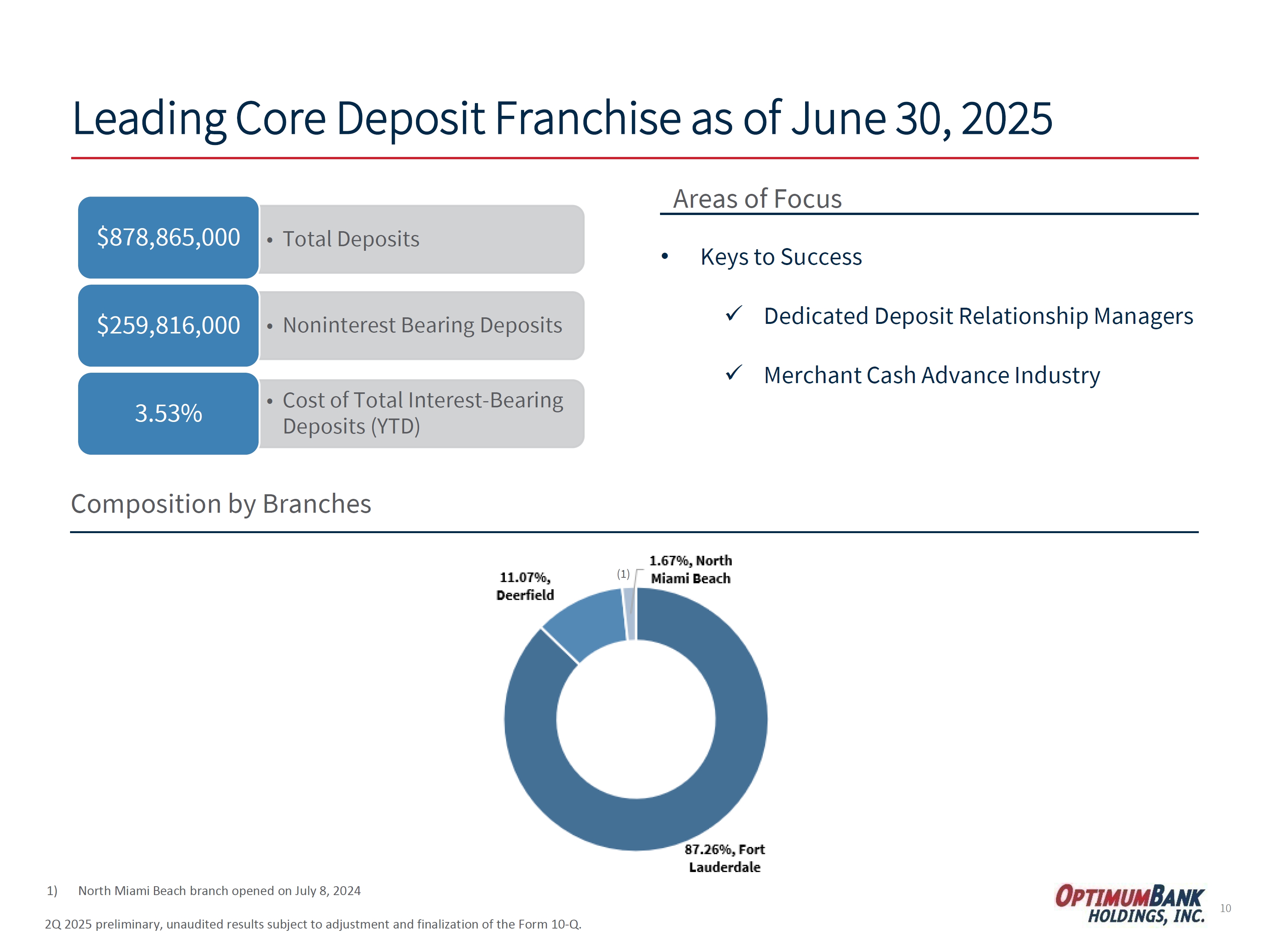 Leading Core Deposit Franchise as of June 30, 2025

$878,865,000
• Total Deposits

$259,816,000
• Noninterest Bearing Deposits

3.53%
• Cost of Total Interest-Bearing Deposits (YTD)

Areas of Focus

• Keys to Success

✓ Dedicated Deposit Relationship Managers

✓ Merchant Cash Advance Industry

Composition by Branches

11.07%, Deerfield

(1) 1.67%, North Miami Beach

87.26%, Fort Lauderdale

1) North Miami Beach branch opened on July 8, 2024

2Q 2025 preliminary, unaudited results subject to adjustment and finalization of the Form 10-Q.

OPTIMUMBANK HOLDINGS, INC.

10